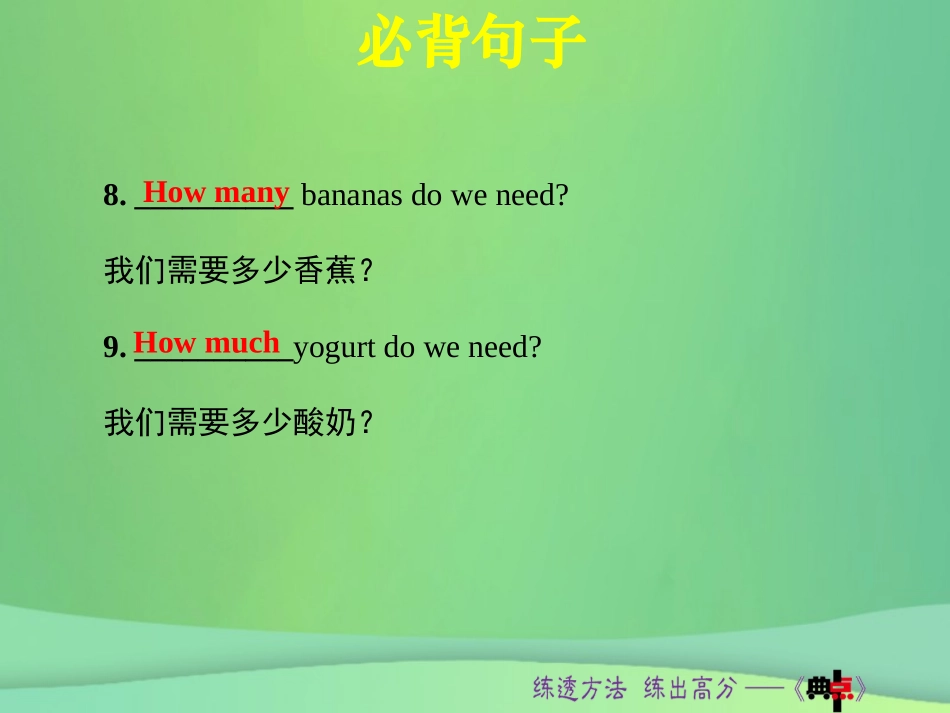 必背句子

8. How many bananas do we need?

我们需要多少香蕉？

9. How much yogurt do we need?

我们需要多少酸奶？

练透方法 练出高分 ——《典点》